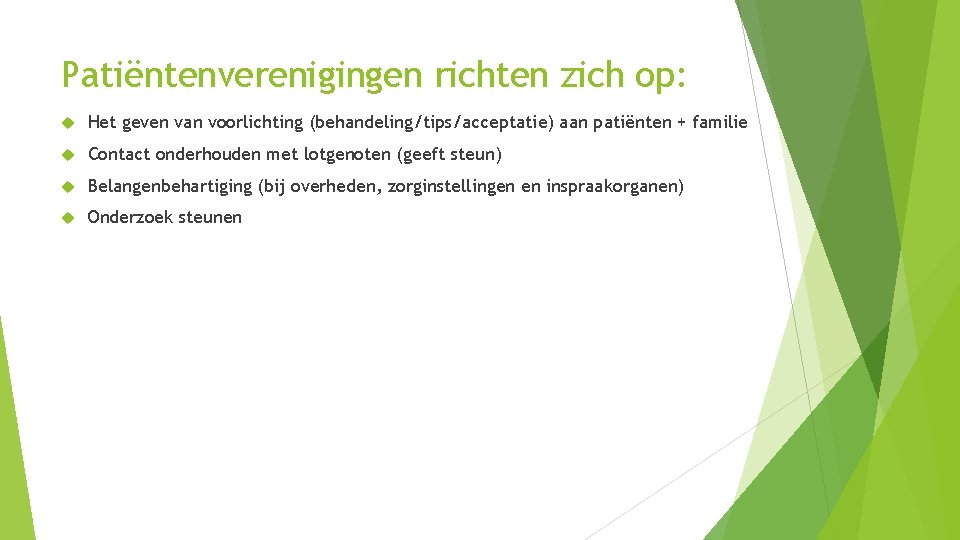 Patiëntenverenigingen richten zich op:

Het geven van voorlichting (behandeling/tips/acceptatie) aan patiënten + familie

Contact onderhouden met lotgenoten (geeft steun)

Belangenbehartiging (bij overheden, zorginstellingen en inspraakorganen)

Onderzoek steunen